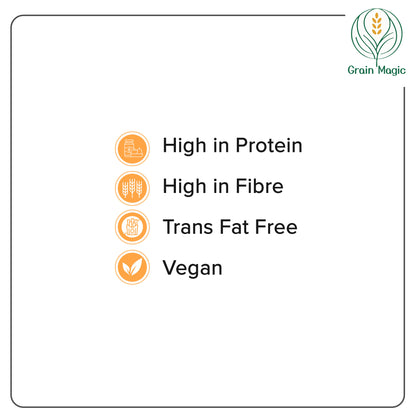 Grain Magic

High in Protein

High in Fibre

Trans Fat Free

Vegan